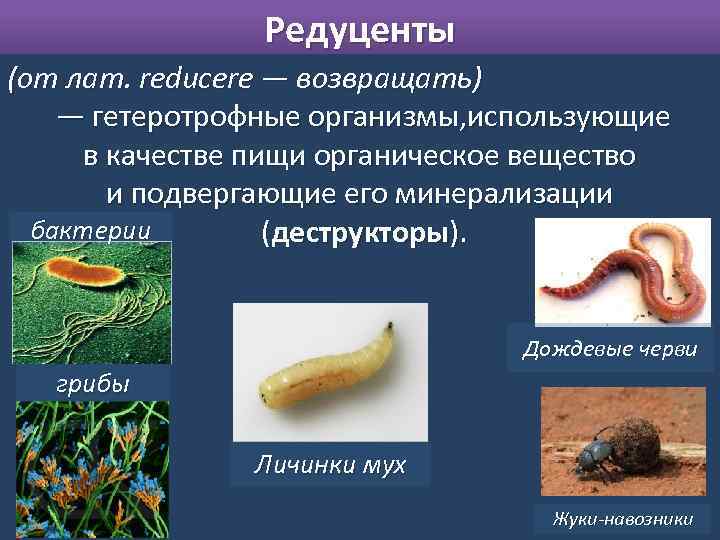 Редуценты

(от лат. reducere — возвращать) — гетеротрофные организмы,использующие в качестве пищи органическое вещество и подвергающие его минерализации (деструкторы).

бактерии

грибы

Личинки мух

Дождевые черви

Жуки-навозники